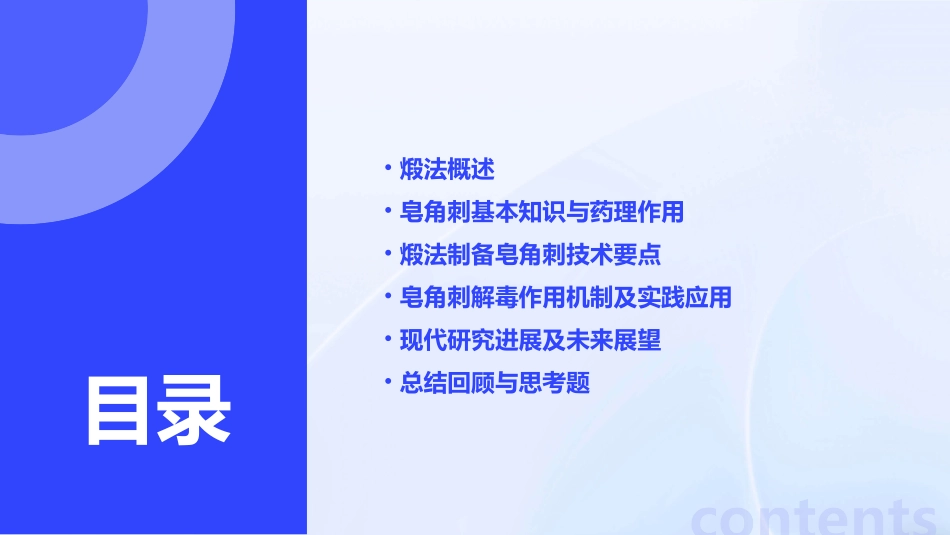 目录

• 煅法概述
• 皂角刺基本知识与药理作用
• 煅法制备皂角刺技术要点
• 皂角刺解毒作用机制及实践应用
• 现代研究进展及未来展望
• 总结回顾与思考题

contents